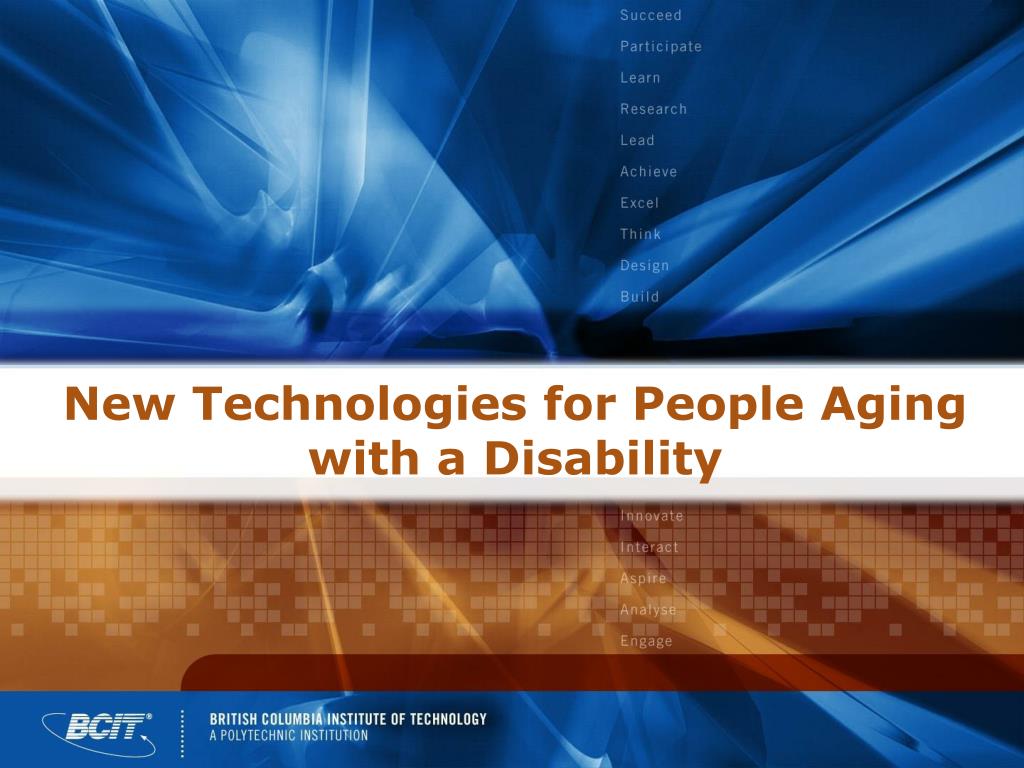 Succeed
Participate
Learn
Research
Lead
Achieve
Excel
Think
Design
Build

New Technologies for People Aging with a Disability

Innovate
Interact
Aspire
Analyse
Engage

BCIT®

BRITISH COLUMBIA INSTITUTE OF TECHNOLOGY
A POLYTECHNIC INSTITUTION